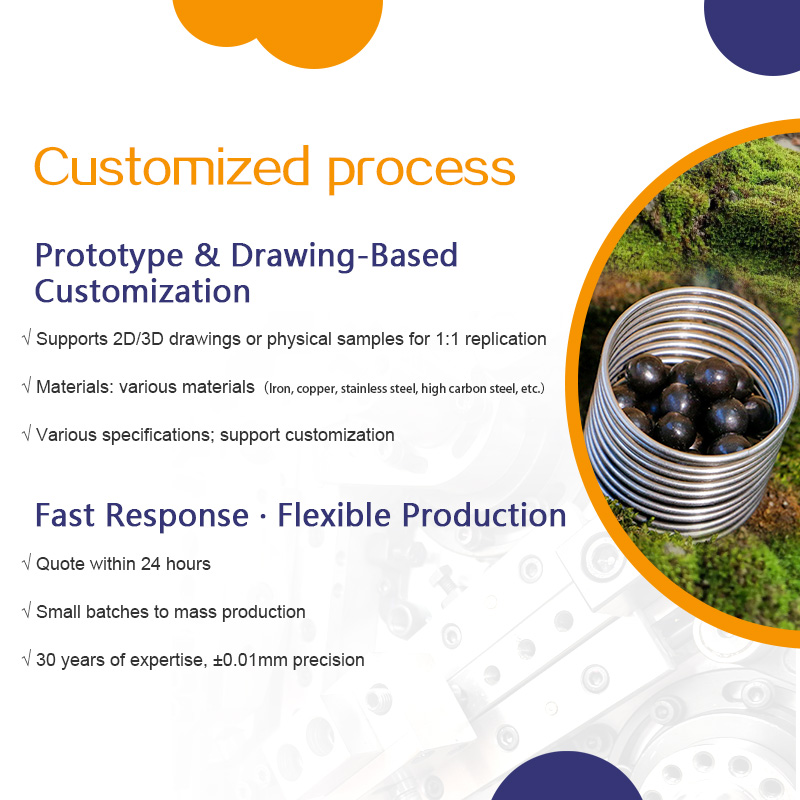 Customized process

Prototype & Drawing-Based Customization

√ Supports 2D/3D drawings or physical samples for 1:1 replication

√ Materials: various materials (Iron, copper, stainless steel, high carbon steel, etc.)

√ Various specifications; support customization

Fast Response · Flexible Production

√ Quote within 24 hours

√ Small batches to mass production

√ 30 years of expertise, ±0.01mm precision